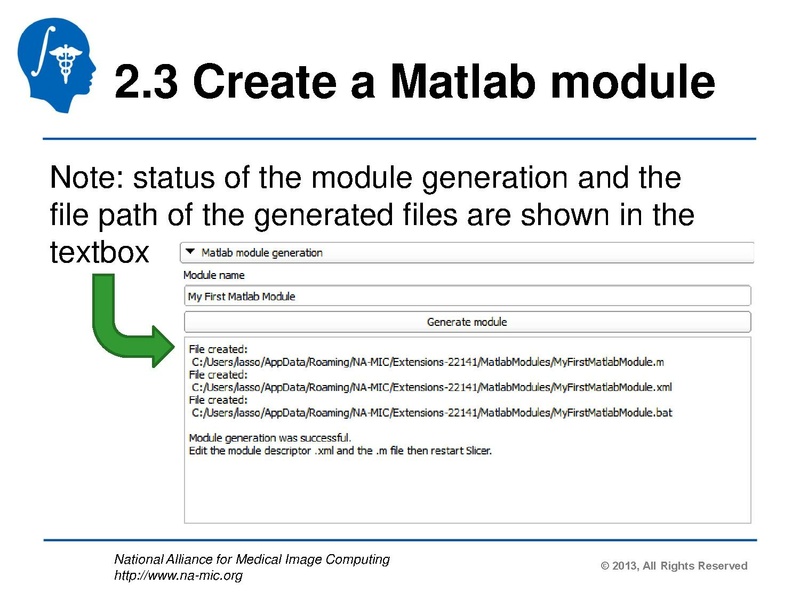 2.3 Create a Matlab module

Note: status of the module generation and the file path of the generated files are shown in the textbox

Matlab module generation

Module name

My First Matlab Module

Generate module

File created:
C:/Users/lasso/AppData/Roaming/NA-MIC/Extensions-22141/MatlabModules/MyFirstMatlabModule.m
File created:
C:/Users/lasso/AppData/Roaming/NA-MIC/Extensions-22141/MatlabModules/MyFirstMatlabModule.xml
File created:
C:/Users/lasso/AppData/Roaming/NA-MIC/Extensions-22141/MatlabModules/MyFirstMatlabModule.bat

Module generation was successful.
Edit the module descriptor .xml and the .m file then restart Slicer.

National Alliance for Medical Image Computing
http://www.na-mic.org

© 2013, All Rights Reserved